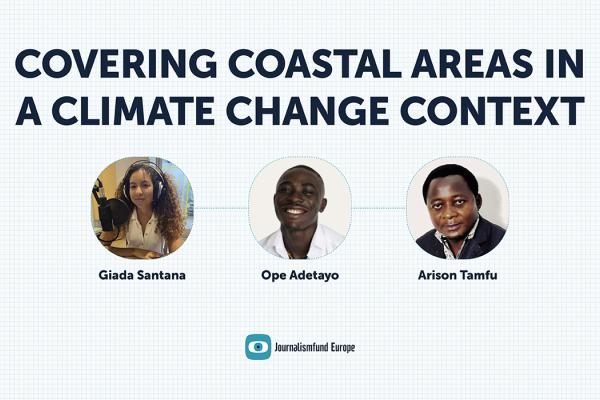 COVERING COASTAL AREAS IN A CLIMATE CHANGE CONTEXT

Giada Santana

Ope Adetayo

Arison Tamfu

Journalismfund Europe